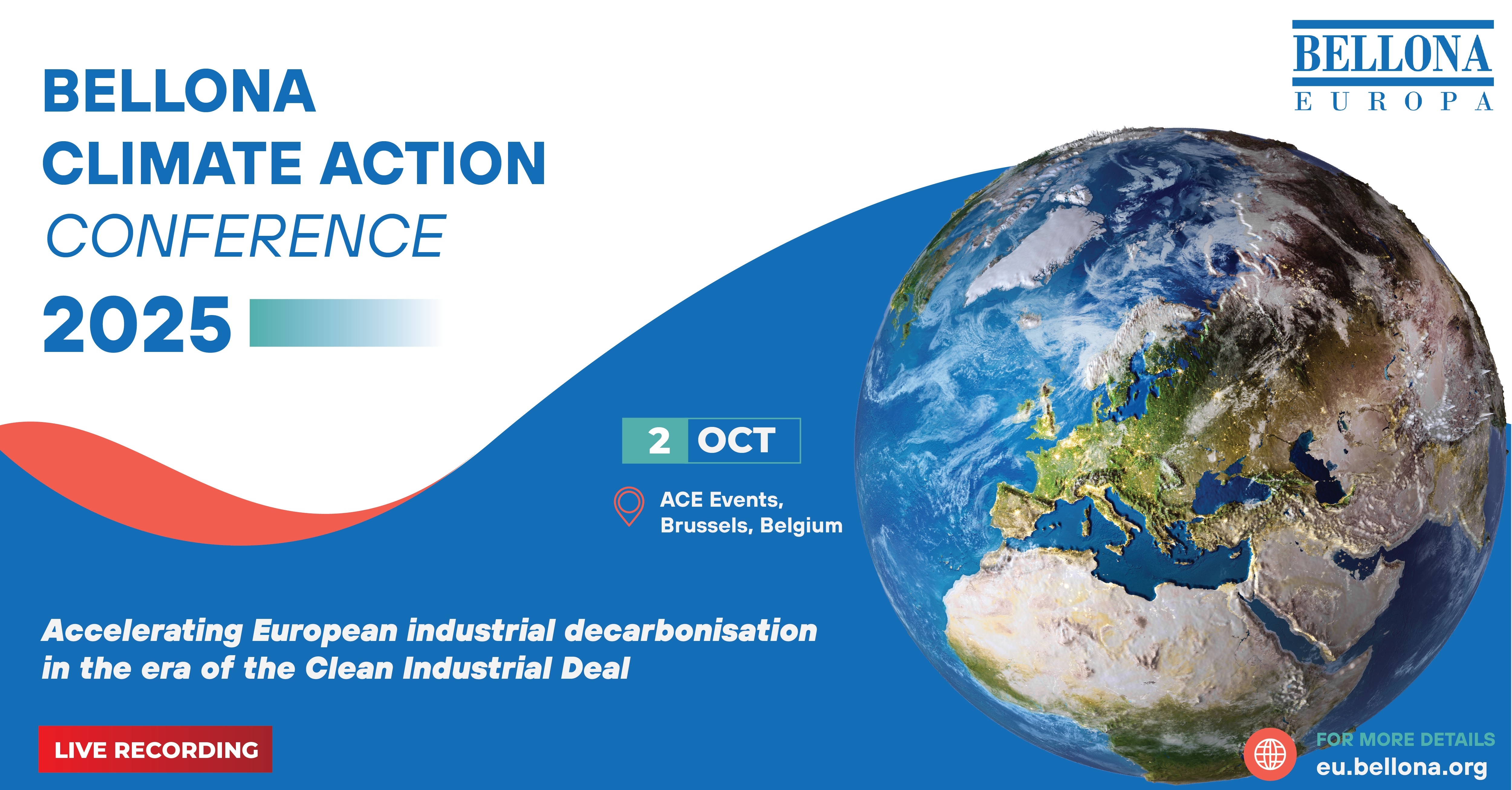 BELLONA
CLIMATE ACTION
CONFERENCE
2025

BELLONA
EUROPA

2 OCT

ACE Events,
Brussels, Belgium

Accelerating European industrial decarbonisation in the era of the Clean Industrial Deal

LIVE RECORDING

FOR MORE DETAILS
eu.bellona.org